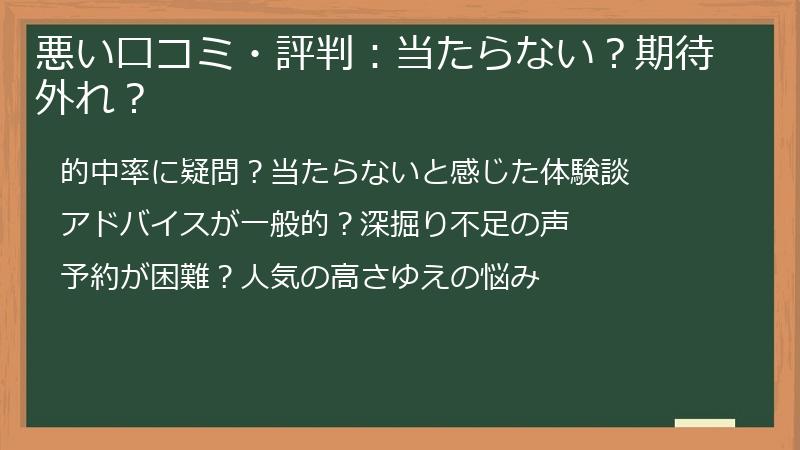 悪い口コミ・評判：当たらない？期待外れ？

的中率に疑問？当たらないと感じた体験談

アドバイスが一般的？深掘り不足の声

予約が困難？人気の高さゆえの悩み